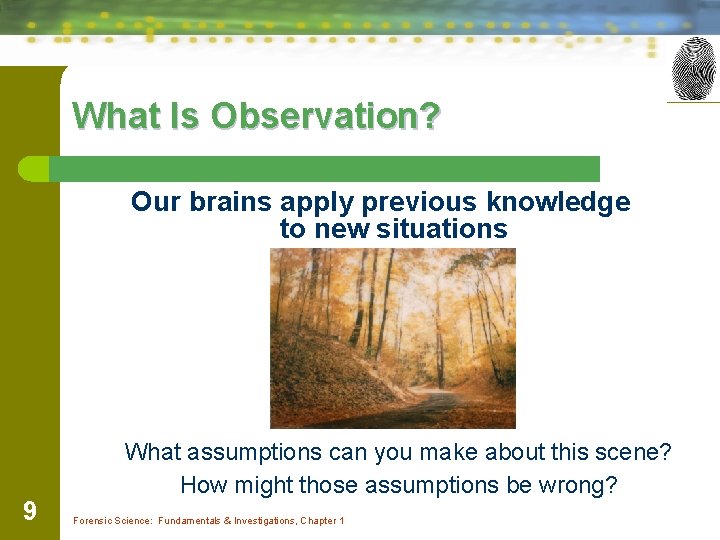 What Is Observation?

Our brains apply previous knowledge to new situations

What assumptions can you make about this scene?
How might those assumptions be wrong?

9

Forensic Science: Fundamentals & Investigations, Chapter 1